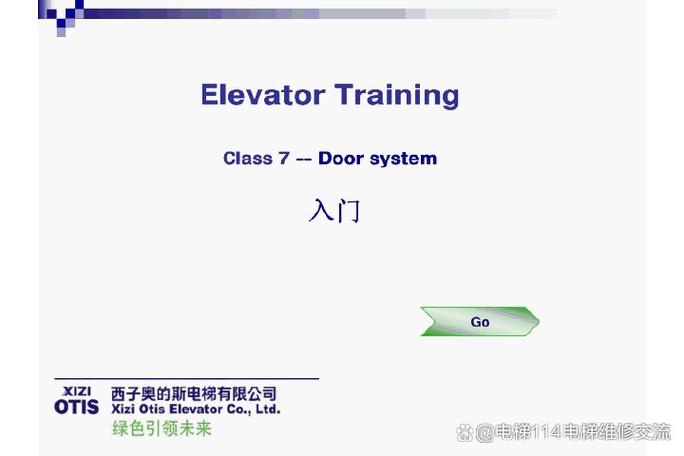 Elevator Training

Class 7 -- Door system

入门

Go

XIZI OTIS 西子奥的斯电梯有限公司
Xizi Otis Elevator Co., Ltd.
绿色引领未来

@电梯114电梯维修交流